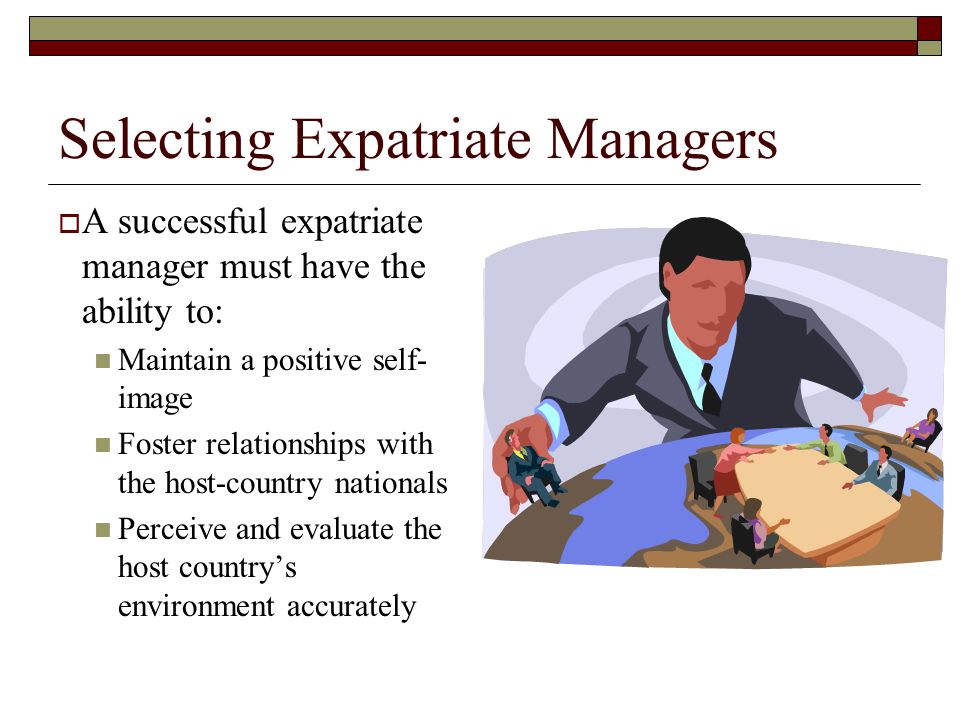 Selecting Expatriate Managers

A successful expatriate manager must have the ability to:

Maintain a positive self-image

Foster relationships with the host-country nationals

Perceive and evaluate the host country's environment accurately